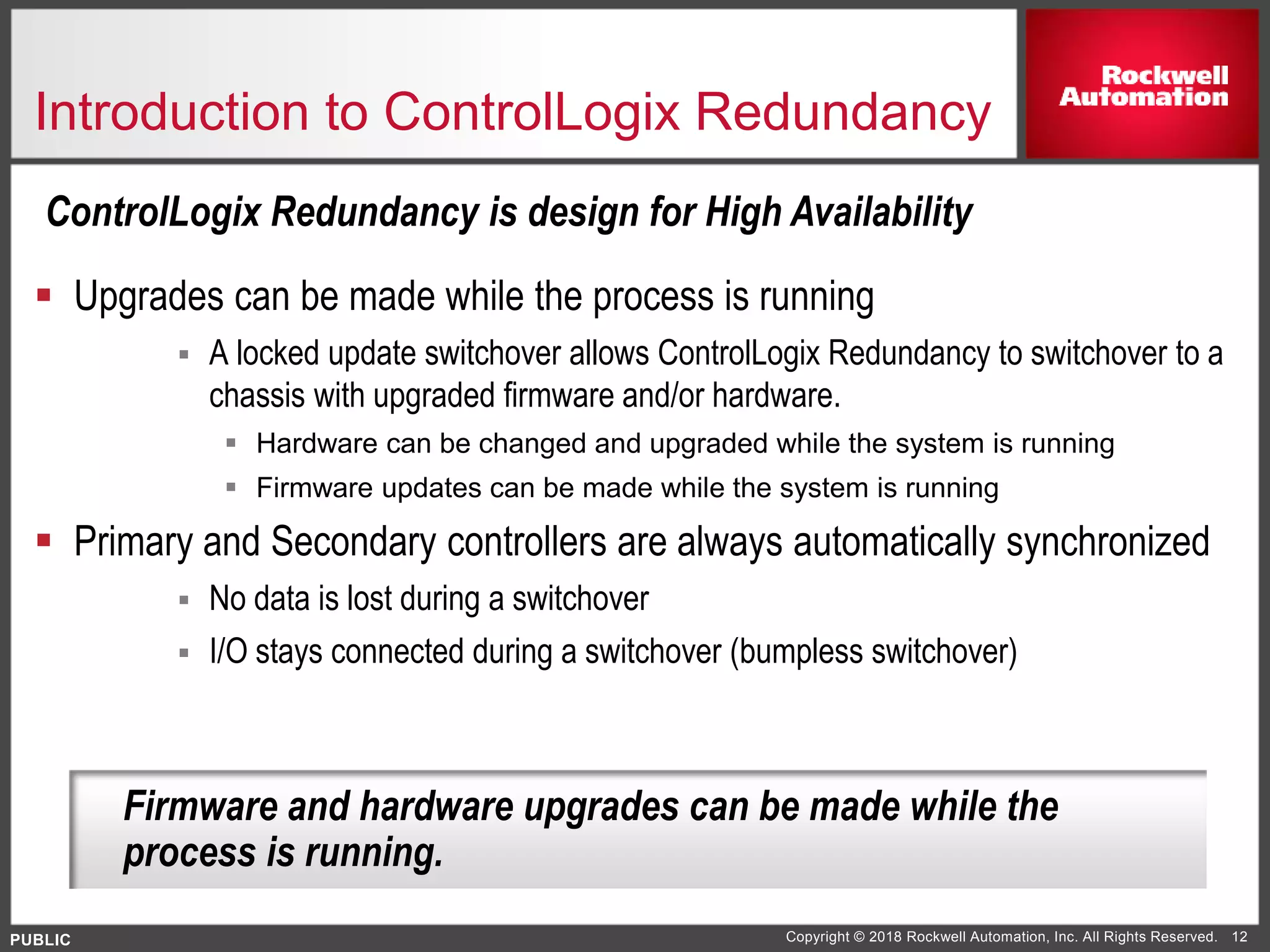 Introduction to ControlLogix Redundancy

Rockwell Automation

ControlLogix Redundancy is design for High Availability

▪ Upgrades can be made while the process is running

▪ A locked update switchover allows ControlLogix Redundancy to switchover to a chassis with upgraded firmware and/or hardware.

▪ Hardware can be changed and upgraded while the system is running

▪ Firmware updates can be made while the system is running

▪ Primary and Secondary controllers are always automatically synchronized

▪ No data is lost during a switchover

▪ I/O stays connected during a switchover (bumpless switchover)

Firmware and hardware upgrades can be made while the process is running.

PUBLIC

Copyright © 2018 Rockwell Automation, Inc. All Rights Reserved. 12